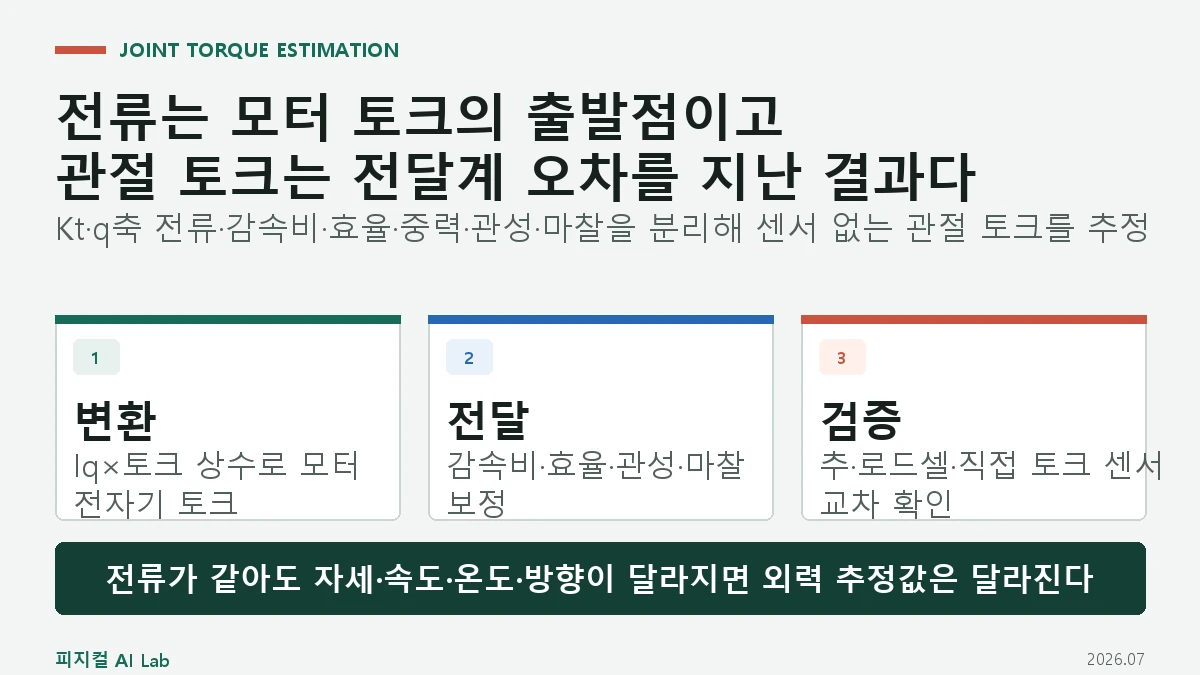 JOINT TORQUE ESTIMATION

전류는 모터 토크의 출발점이고
관절 토크는 전달계 오차를 지난 결과다

Kt·q축 전류·감속비·효율·중력·관성·마찰을 분리해 센서 없는 관절 토크를 추정

1

변환

Iq×토크 상수로 모터 전자기 토크

2

전달

감속비·효율·관성·마찰 보정

3

검증

추·로드셀·직접 토크 센서 교차 확인

전류가 같아도 자세·속도·온도·방향이 달라지면 외력 추정값은 달라진다

피지컬 AI Lab

2026.07